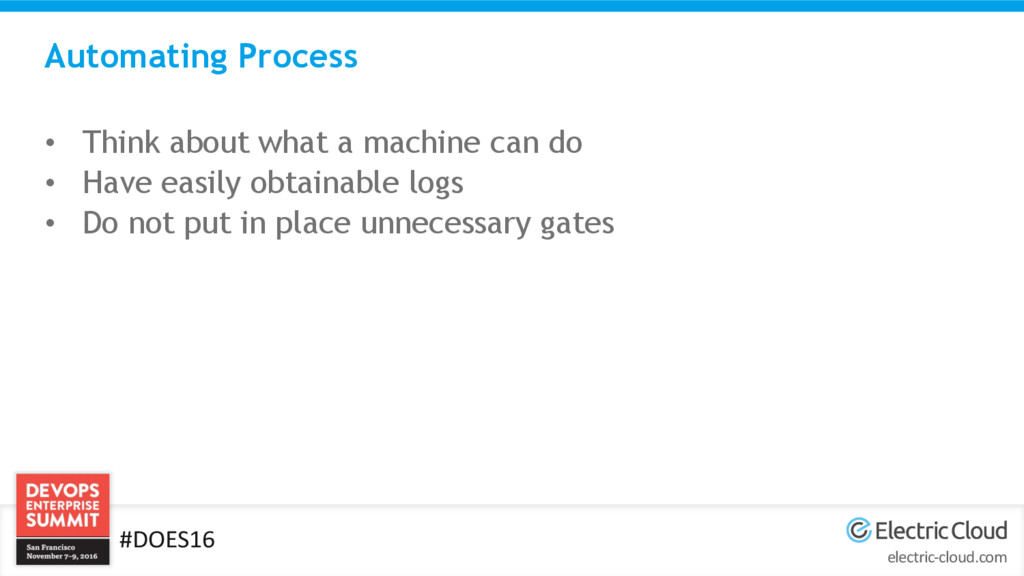 Automating Process

• Think about what a machine can do
• Have easily obtainable logs
• Do not put in place unnecessary gates

DEVOPS ENTERPRISE SUMMIT
San Francisco November 7-9, 2016

#DOES16

Electric Cloud
electric-cloud.com